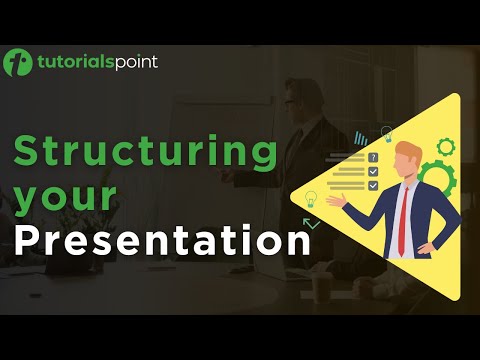 tutorialspoint

Structuring your Presentation

?